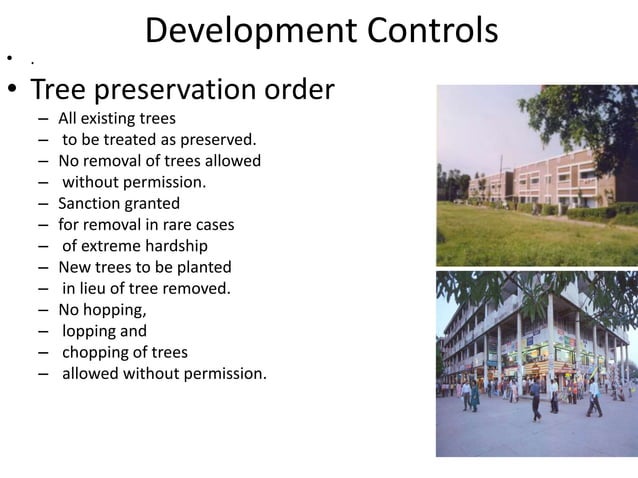 Development Controls

• .

• Tree preservation order
– All existing trees
– to be treated as preserved.
– No removal of trees allowed
– without permission.
– Sanction granted
– for removal in rare cases
– of extreme hardship
– New trees to be planted
– in lieu of tree removed.
– No hopping,
– lopping and
– chopping of trees
– allowed without permission.